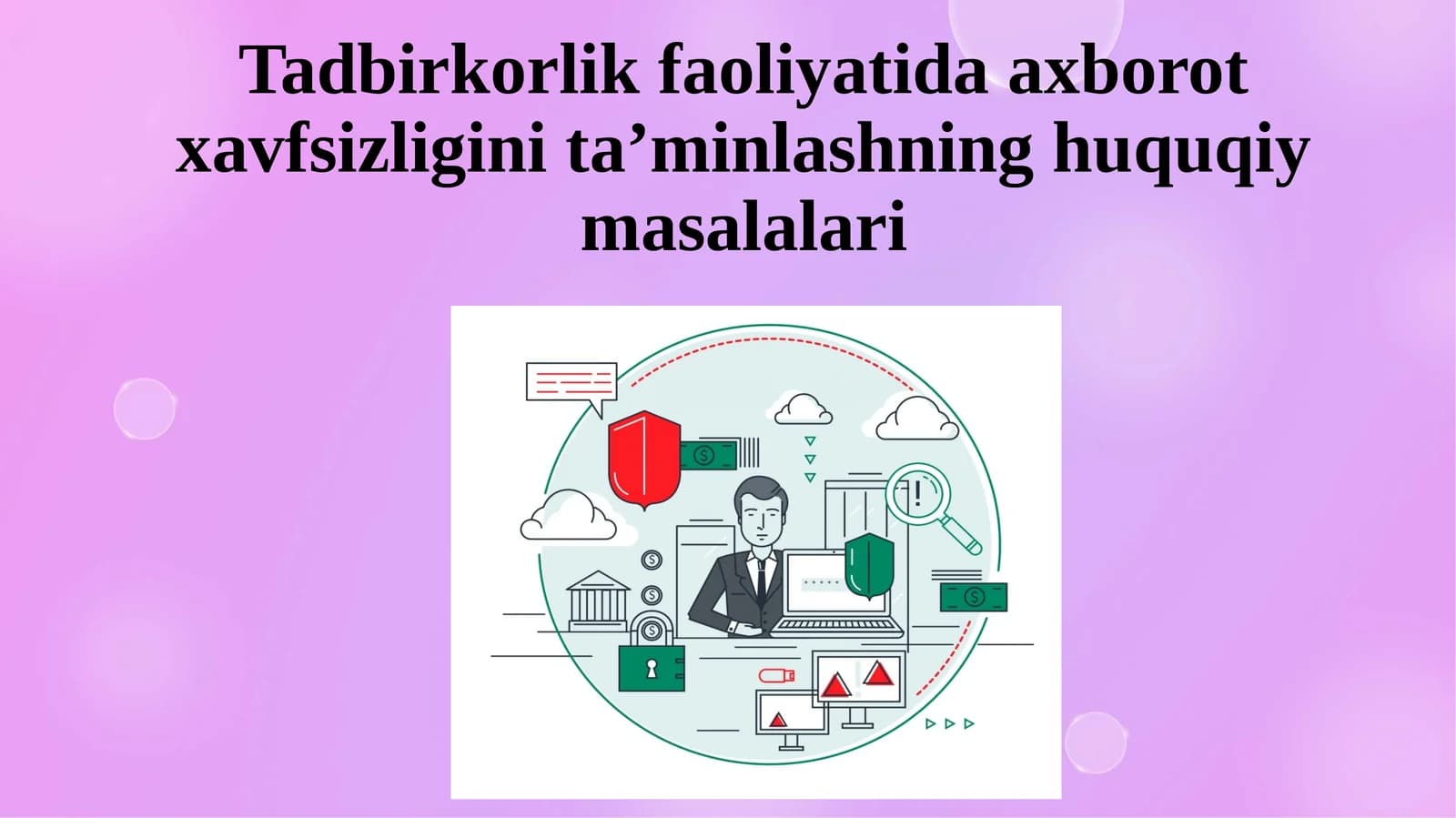 Tadbirkorlik faoliyatida axborot xavfsizligini ta’minlashning huquqiy masalalari